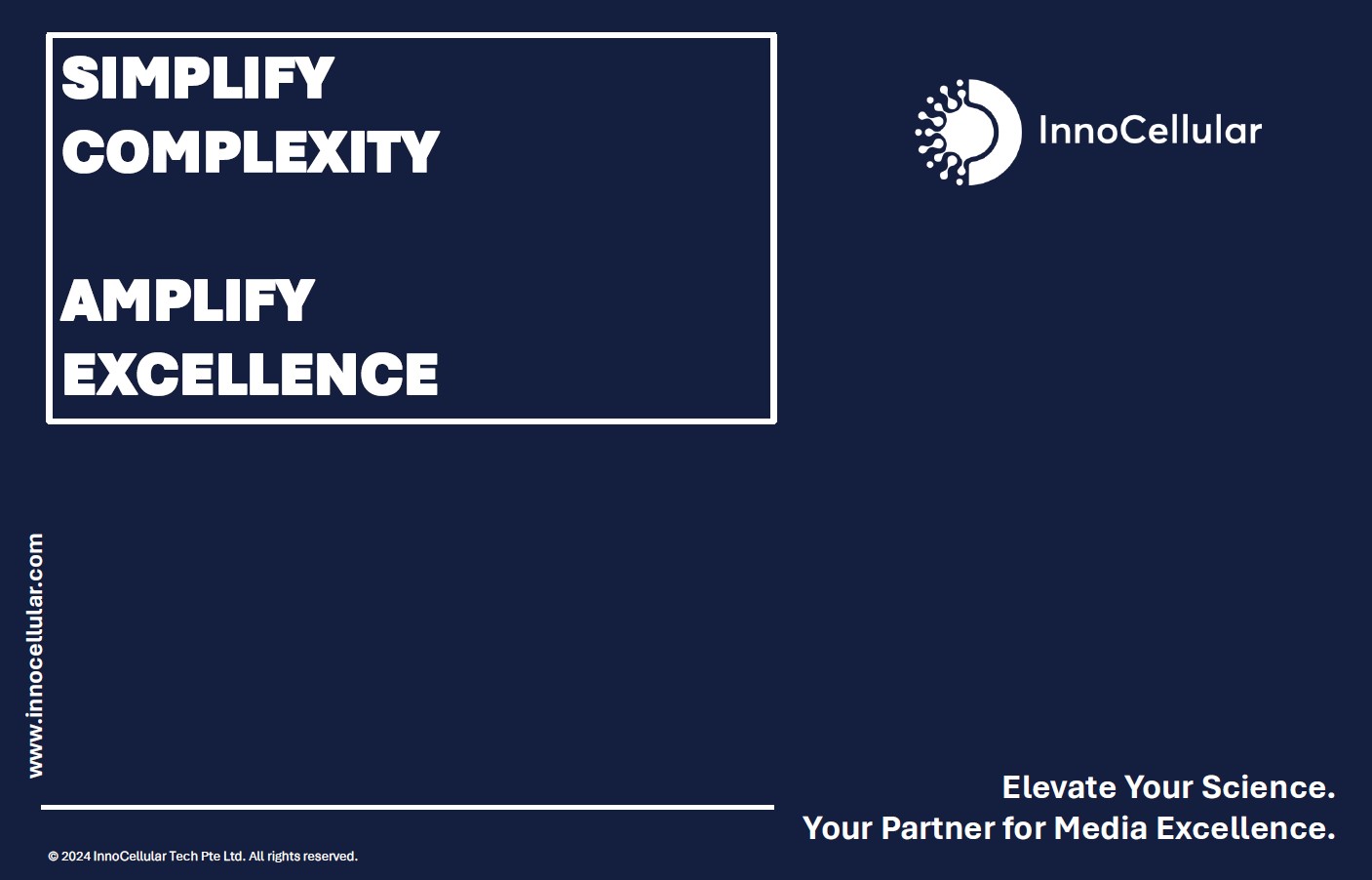 SIMPLIFY
COMPLEXITY

AMPLIFY
EXCELLENCE

InnoCellular

www.innocellular.com

Elevate Your Science.
Your Partner for Media Excellence.

© 2024 InnoCellular Tech Pte Ltd. All rights reserved.